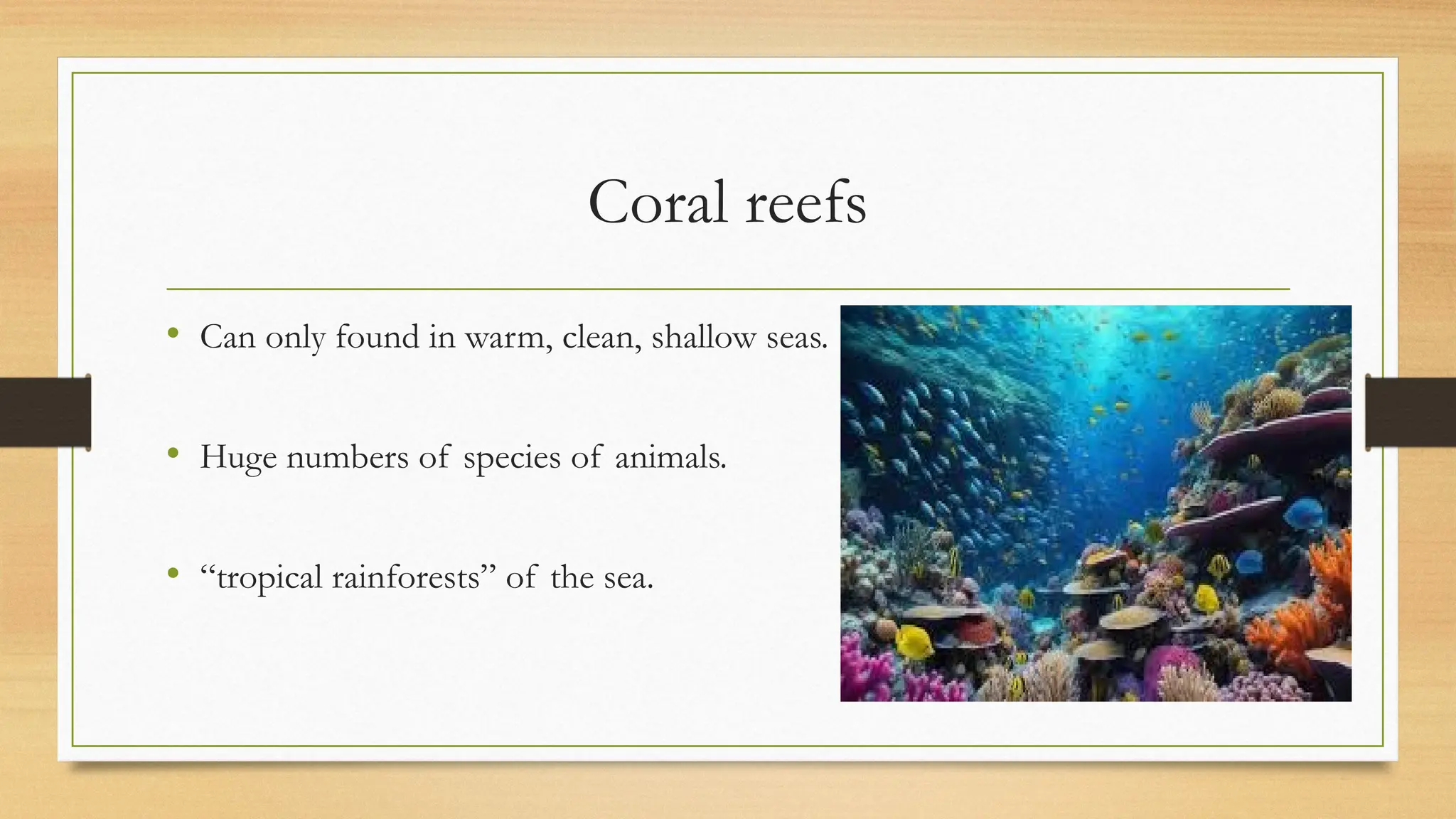 Coral reefs

• Can only found in warm, clean, shallow seas.

• Huge numbers of species of animals.

• “tropical rainforests” of the sea.